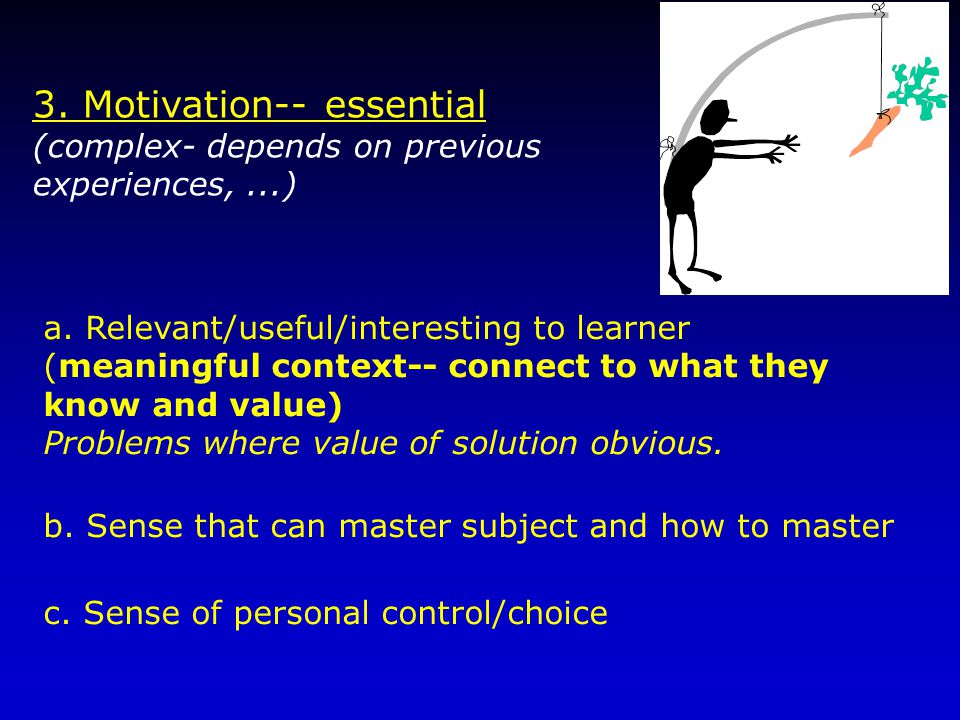 3. Motivation-- essential
(complex- depends on previous experiences, ...)

a. Relevant/useful/interesting to learner (meaningful context-- connect to what they know and value)
Problems where value of solution obvious.

b. Sense that can master subject and how to master

c. Sense of personal control/choice